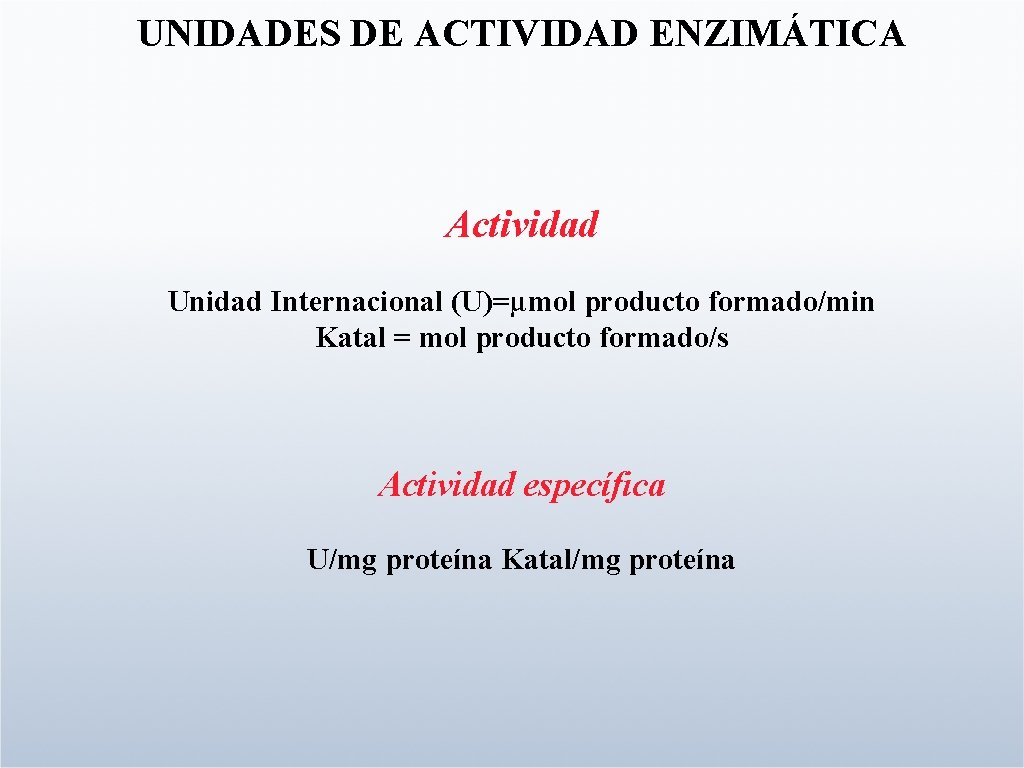 UNIDADES DE ACTIVIDAD ENZIMÁTICA

Actividad

Unidad Internacional (U)=μmol producto formado/min
Katal = mol producto formado/s

Actividad específica

U/mg proteína Katal/mg proteína